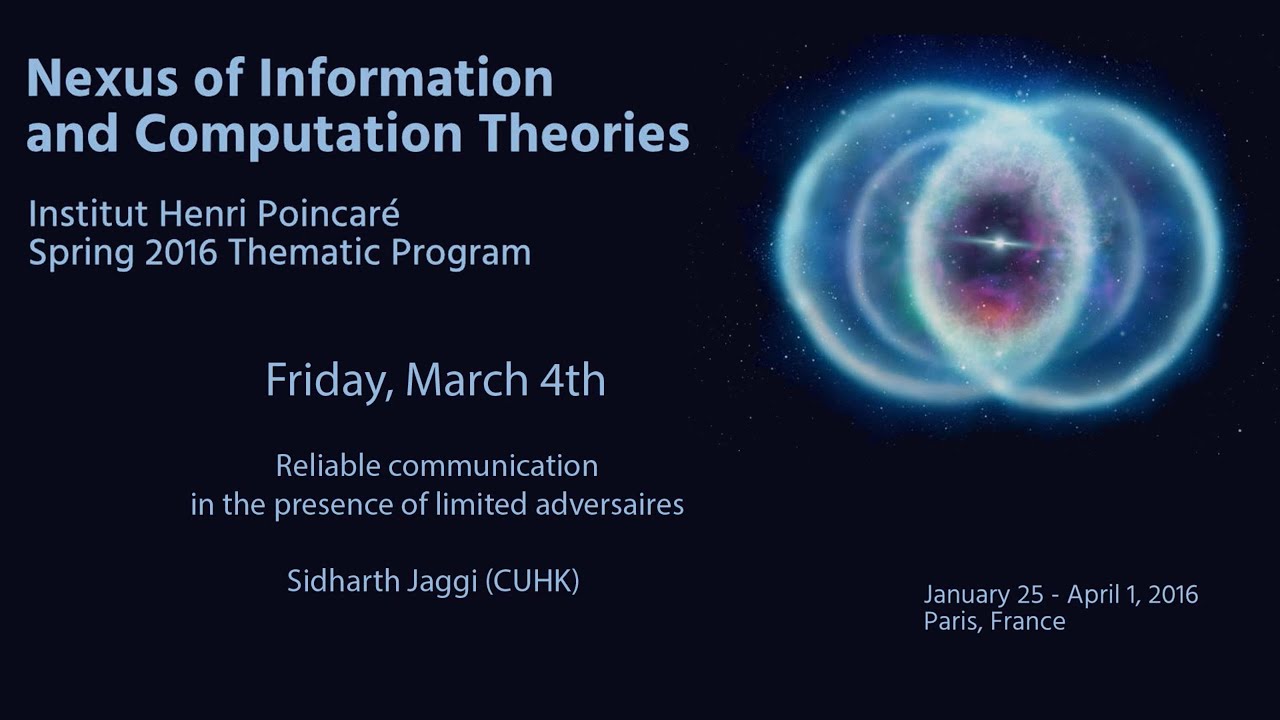 Nexus of Information and Computation Theories

Institut Henri Poincaré
Spring 2016 Thematic Program

Friday, March 4th

Reliable communication
in the presence of limited adversaires

Sidharth Jaggi (CUHK)

January 25 - April 1, 2016
Paris, France